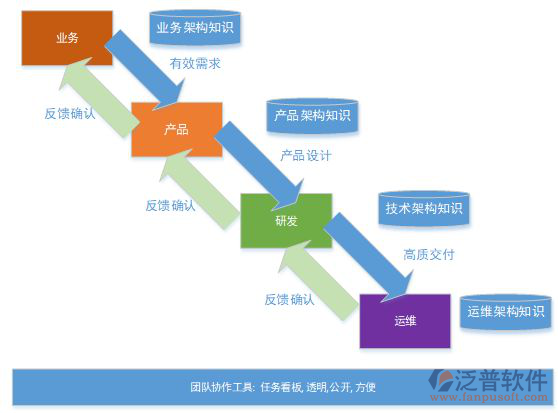 业务

业务架构知识

有效需求

反馈确认

产品

产品架构知识

产品设计

反馈确认

研发

技术架构知识

高质交付

反馈确认

运维

运维架构知识

团队协作工具: 任务看板, 透明,公开, 方便

泛普软件
www.fanpusoft.com